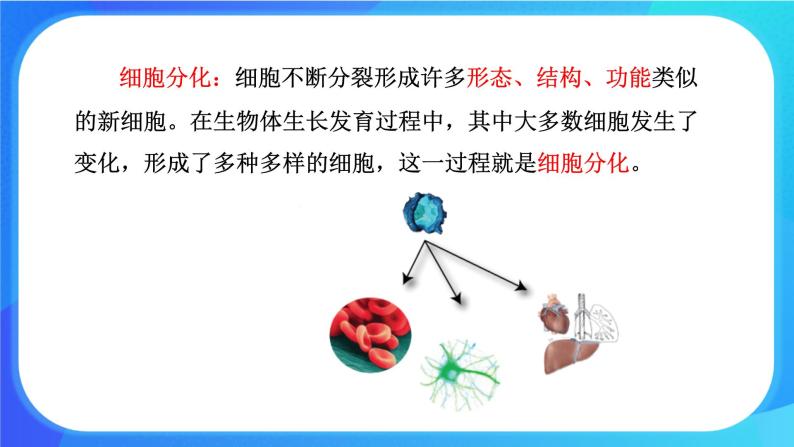 细胞分化：细胞不断分裂形成许多形态、结构、功能类似的新细胞。在生物体生长发育过程中，其中大多数细胞发生了变化，形成了多种多样的细胞，这一过程就是细胞分化。